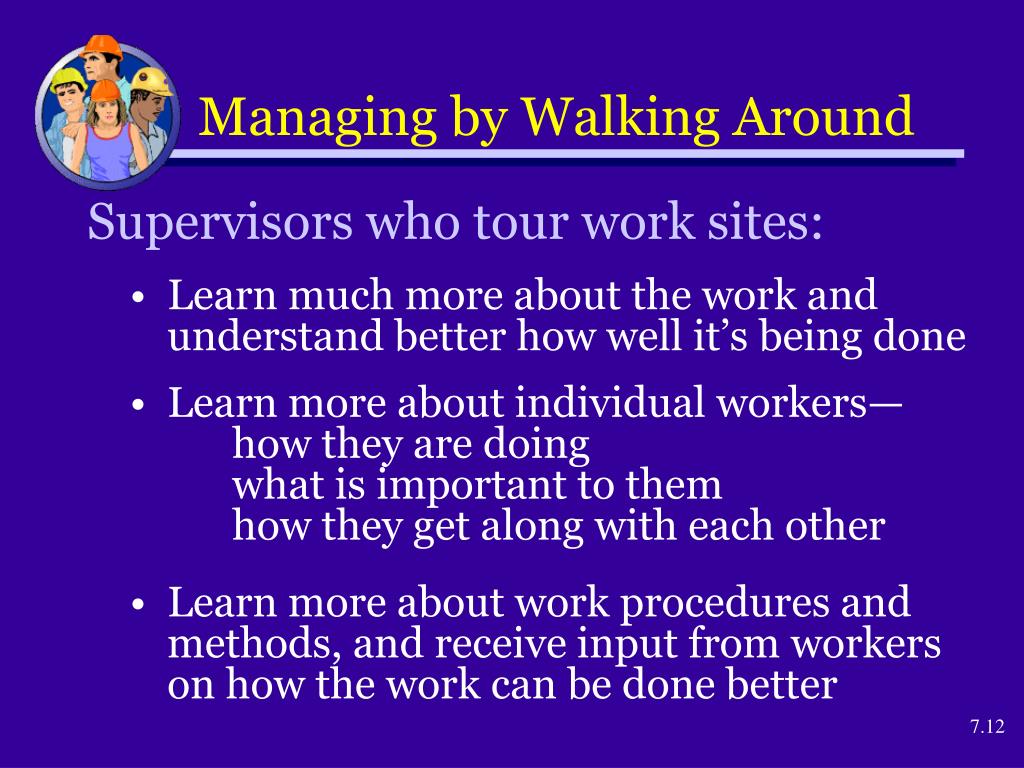 Managing by Walking Around

Supervisors who tour work sites:

• Learn much more about the work and understand better how well it’s being done

• Learn more about individual workers—
how they are doing
what is important to them
how they get along with each other

• Learn more about work procedures and methods, and receive input from workers on how the work can be done better

7.12